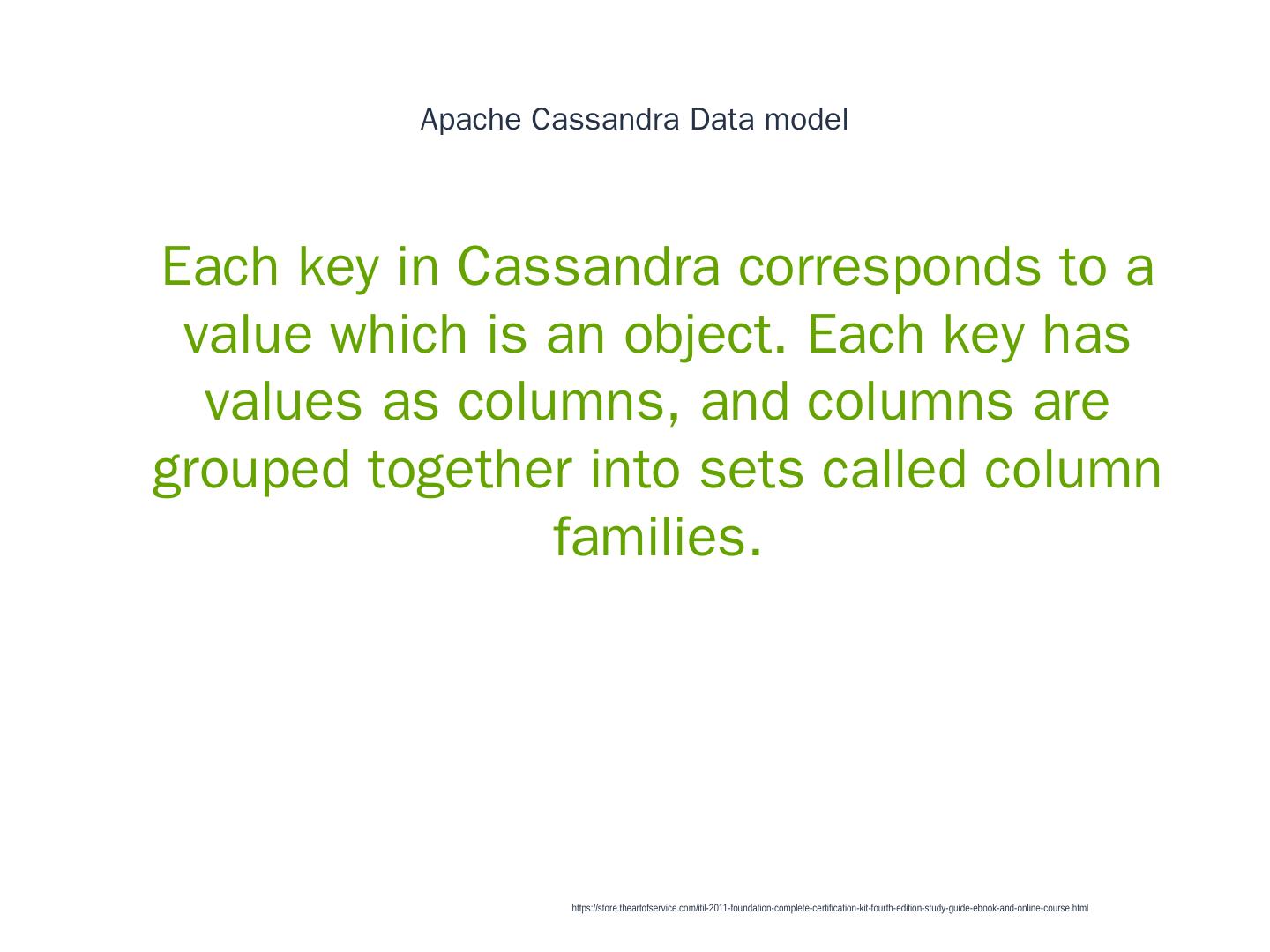 Apache Cassandra Data model

Each key in Cassandra corresponds to a value which is an object. Each key has values as columns, and columns are grouped together into sets called column families.

https://store.theartofservice.com/itil-2011-foundation-complete-certification-kit-fourth-edition-study-guide-ebook-and-online-course.html